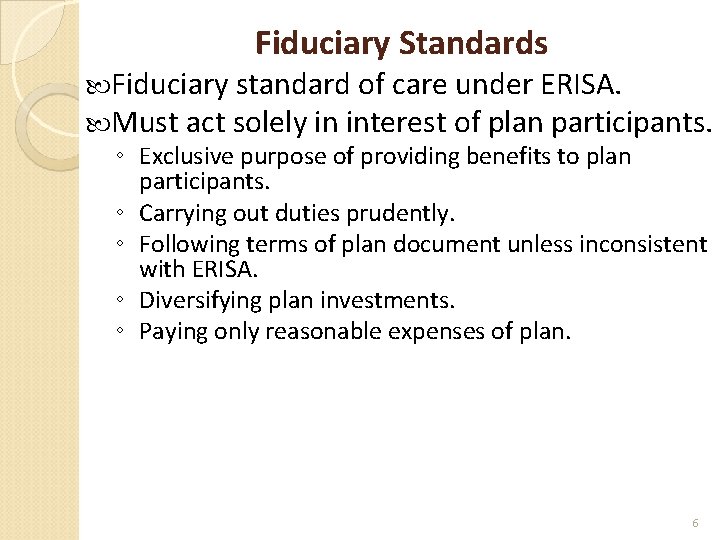 Fiduciary Standards

Fiduciary standard of care under ERISA.

Must act solely in interest of plan participants.

◦ Exclusive purpose of providing benefits to plan participants.
◦ Carrying out duties prudently.
◦ Following terms of plan document unless inconsistent with ERISA.
◦ Diversifying plan investments.
◦ Paying only reasonable expenses of plan.

6